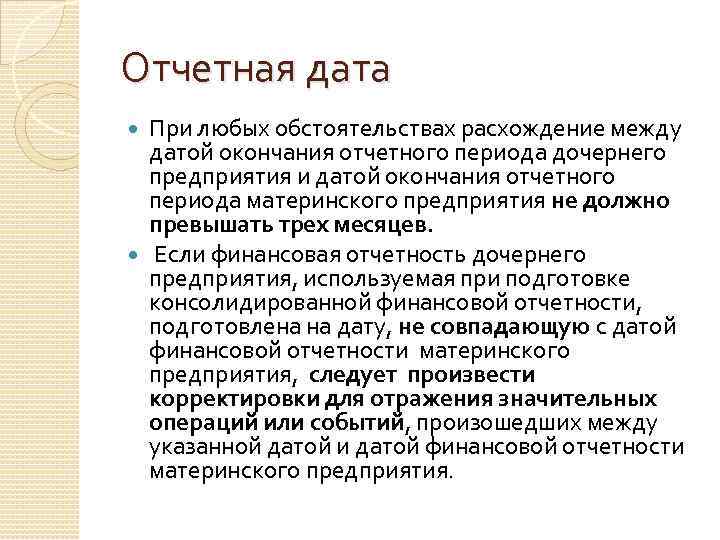 Отчетная дата

При любых обстоятельствах расхождение между датой окончания отчетного периода дочернего предприятия и датой окончания отчетного периода материнского предприятия не должно превышать трех месяцев.

Если финансовая отчетность дочернего предприятия, используемая при подготовке консолидированной финансовой отчетности, подготовлена на дату, не совпадающую с датой финансовой отчетности материнского предприятия, следует произвести корректировки для отражения значительных операций или событий, произошедших между указанной датой и датой финансовой отчетности материнского предприятия.